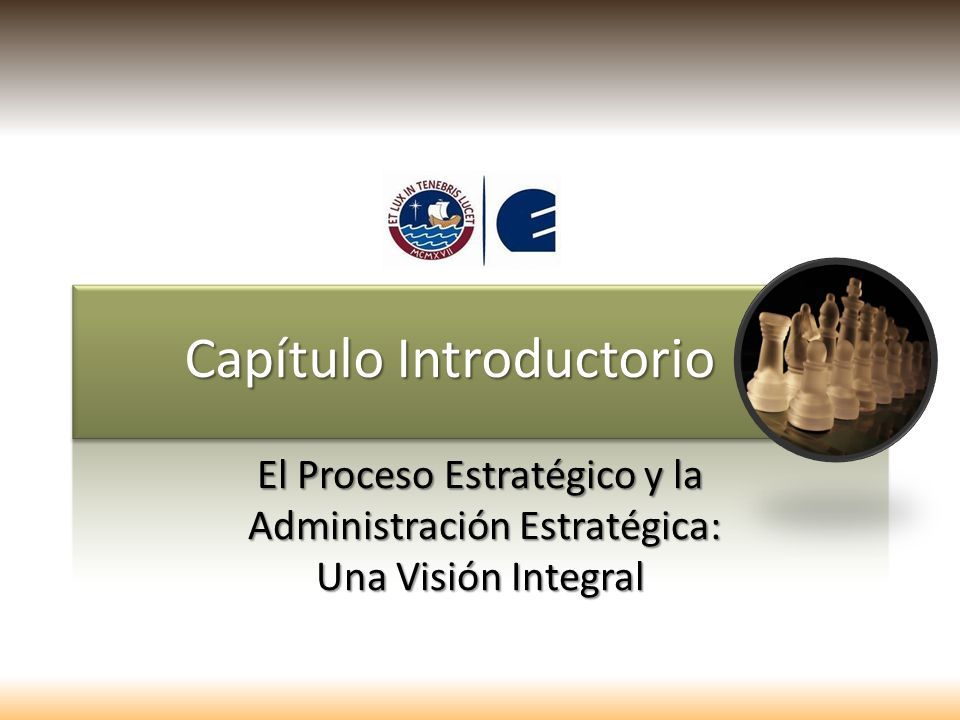 ET LUX IN TENEBRIS LUCET
MCMXVII

Capítulo Introductorio

El Proceso Estratégico y la Administración Estratégica: Una Visión Integral